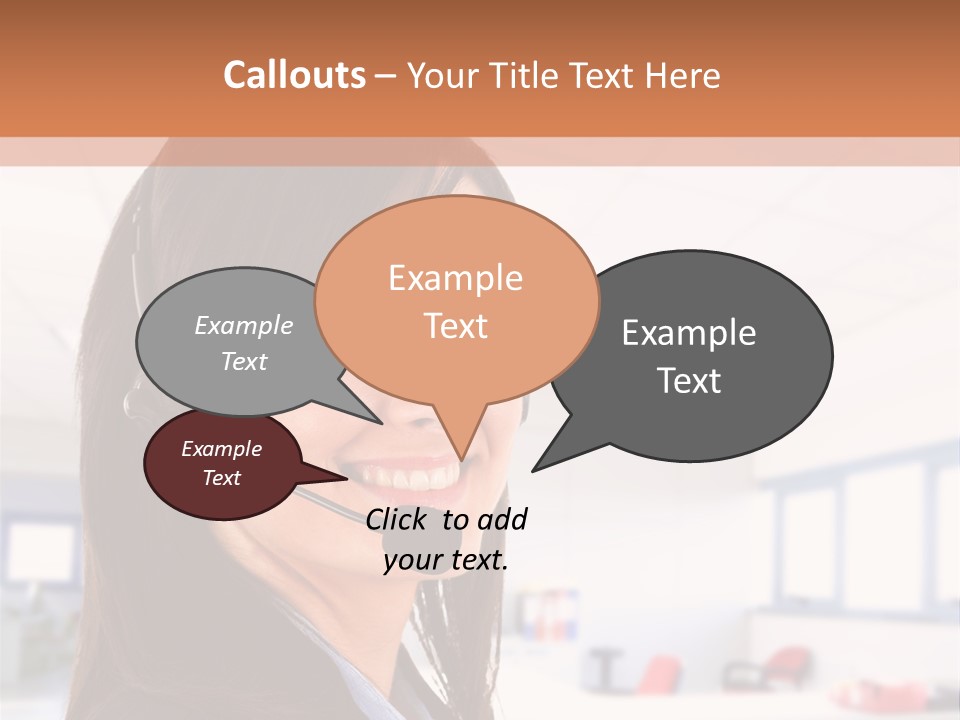 Callouts – Your Title Text Here

Example Text

Example Text

Example Text

Example Text

Click to add your text.